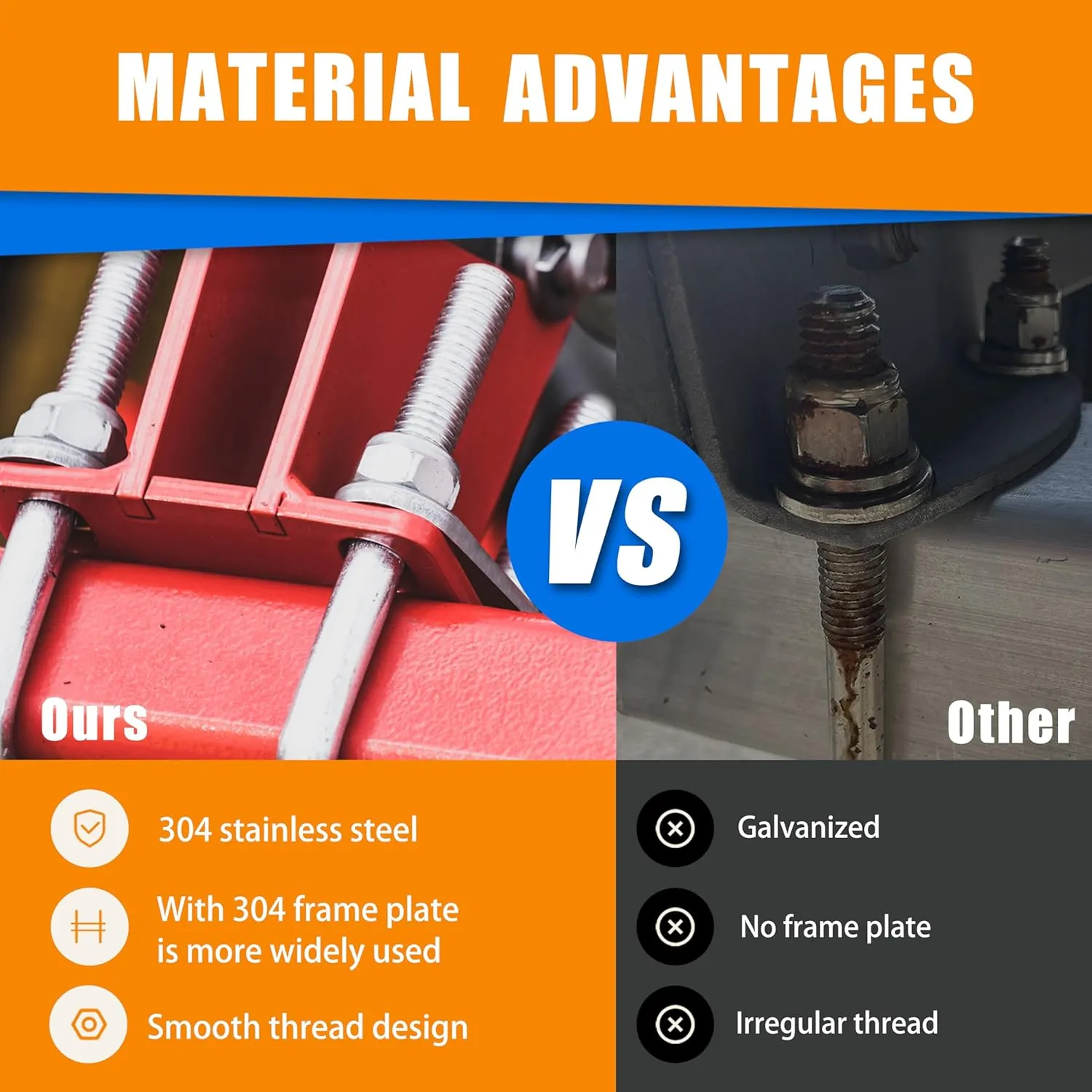 MATERIAL ADVANTAGES

VS

Ours

Other

304 stainless steel

With 304 frame plate is more widely used

Smooth thread design

Galvanized

No frame plate

Irregular thread